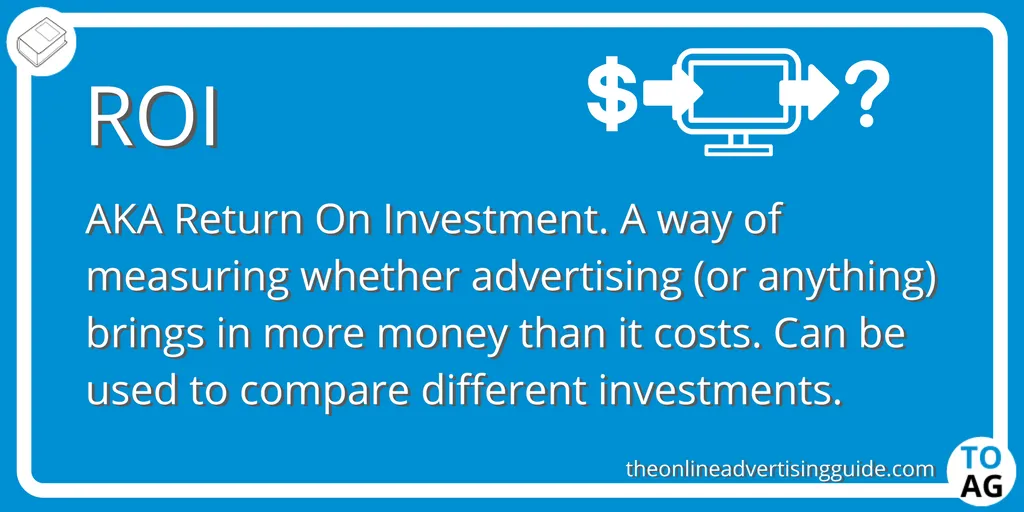 ROI

$ ?

AKA Return On Investment. A way of measuring whether advertising (or anything) brings in more money than it costs. Can be used to compare different investments.

theonlineadvertisingguide.com

TO AG